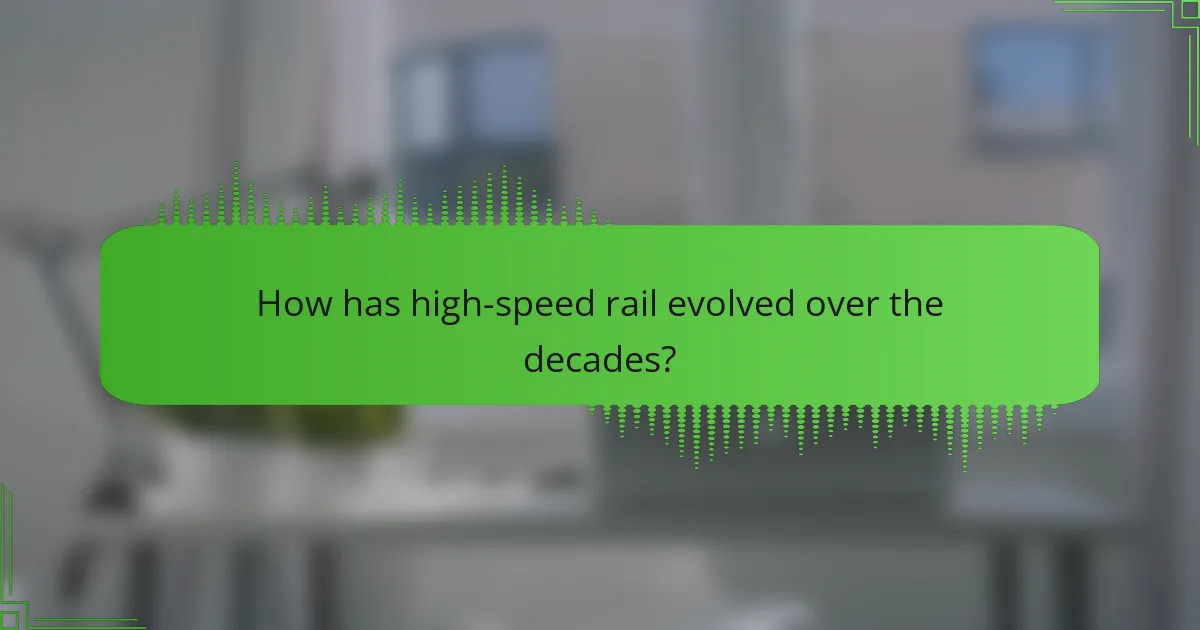 How has high-speed rail evolved over the decades?